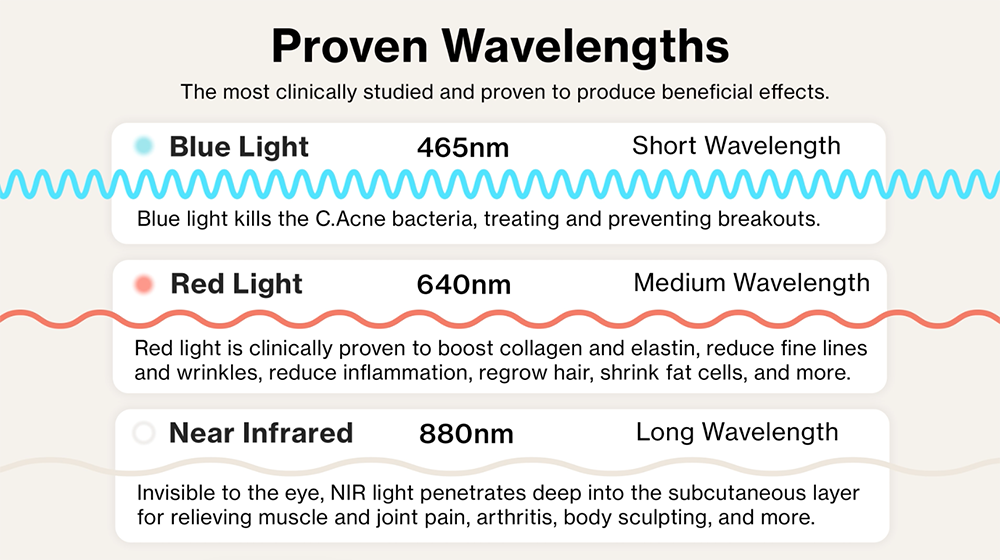 Proven Wavelengths

The most clinically studied and proven to produce beneficial effects.

Blue Light 465nm Short Wavelength

Blue light kills the C.Acne bacteria, treating and preventing breakouts.

Red Light 640nm Medium Wavelength

Red light is clinically proven to boost collagen and elastin, reduce fine lines and wrinkles, reduce inflammation, regrow hair, shrink fat cells, and more.

Near Infrared 880nm Long Wavelength

Invisible to the eye, NIR light penetrates deep into the subcutaneous layer for relieving muscle and joint pain, arthritis, body sculpting, and more.